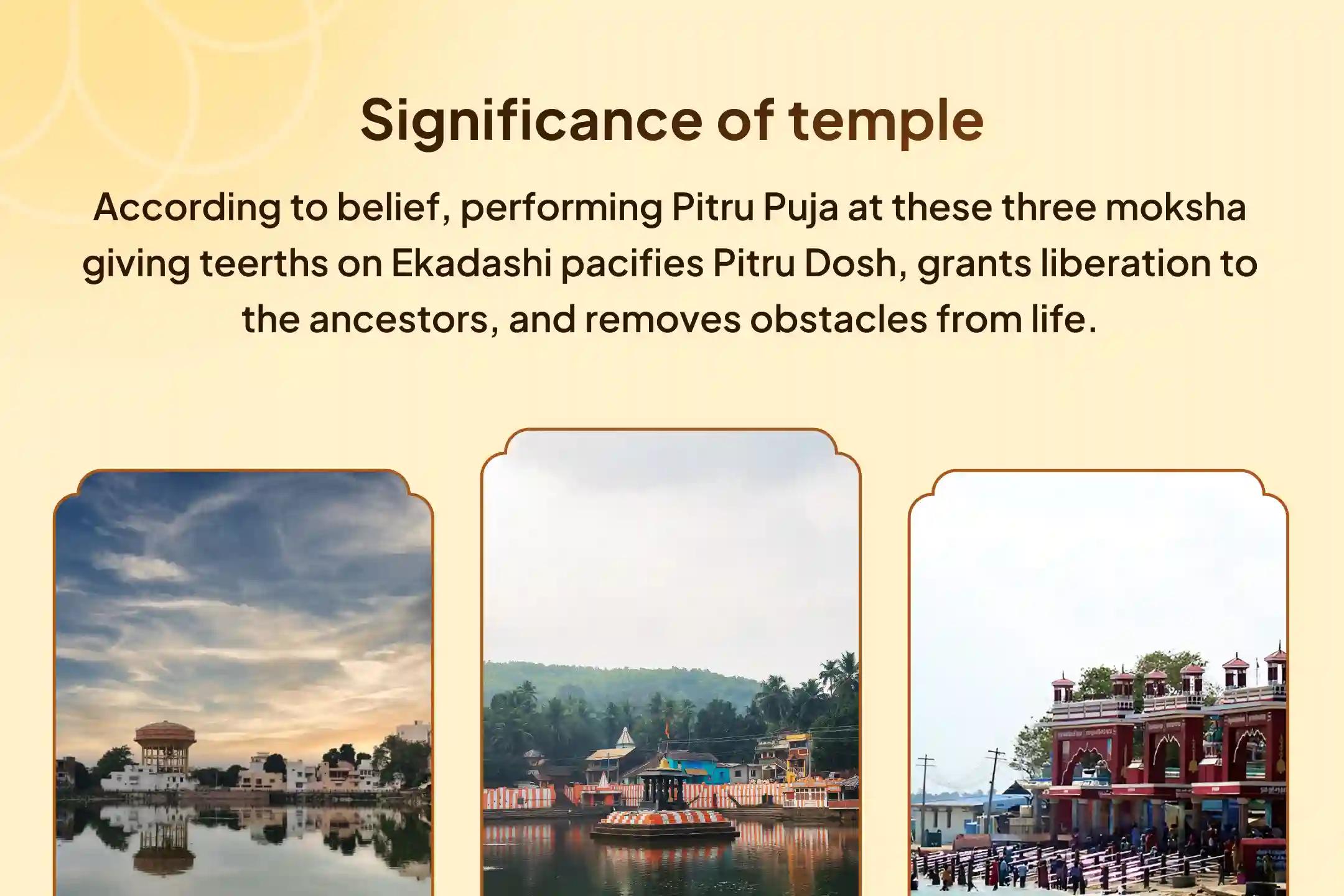 Significance of temple

According to belief, performing Pitru Puja at these three moksha giving teerths on Ekadashi pacifies Pitru Dosh, grants liberation to the ancestors, and removes obstacles from life.